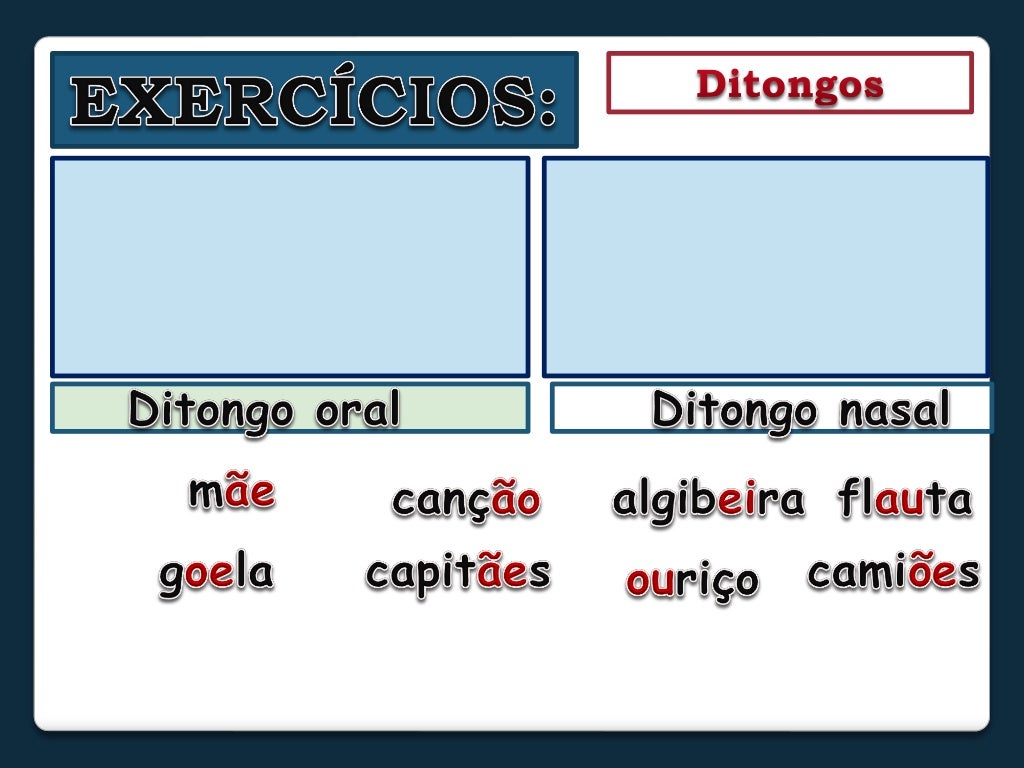 EXERCÍCIOS:

Ditongos

Ditongo oral

Ditongo nasal

mãe canção algibeira flauta

goela capitães ouriço camiões